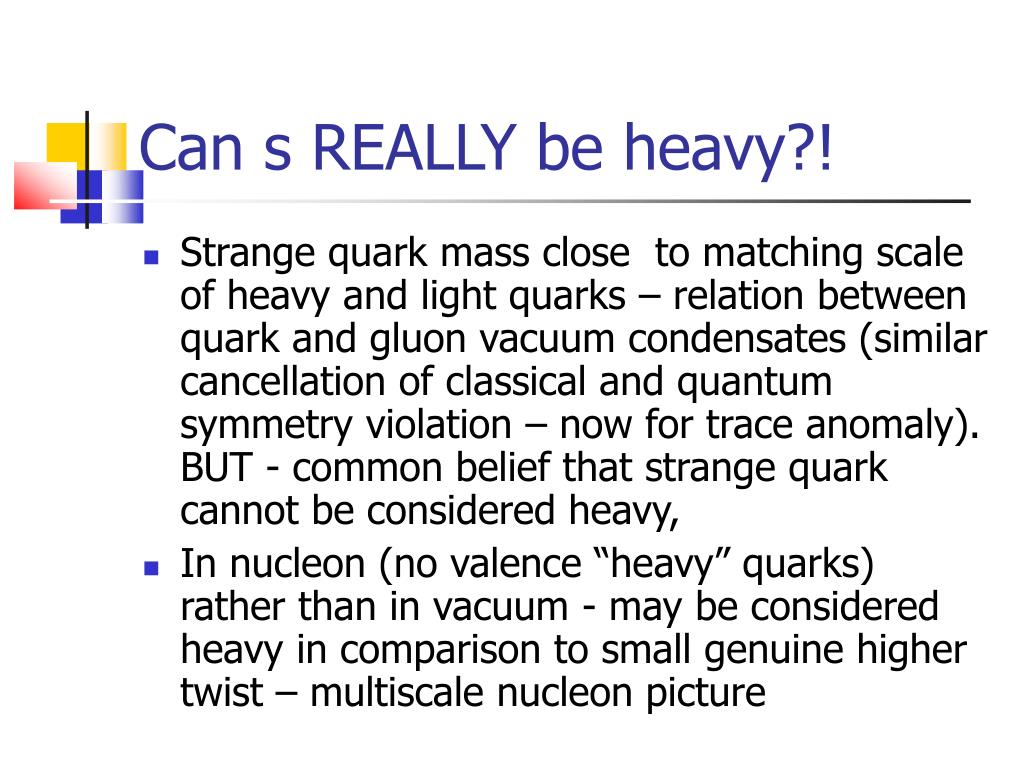 Can s REALLY be heavy?!

- Strange quark mass close to matching scale of heavy and light quarks – relation between quark and gluon vacuum condensates (similar cancellation of classical and quantum symmetry violation – now for trace anomaly). BUT - common belief that strange quark cannot be considered heavy,
- In nucleon (no valence “heavy” quarks) rather than in vacuum - may be considered heavy in comparison to small genuine higher twist – multiscale nucleon picture